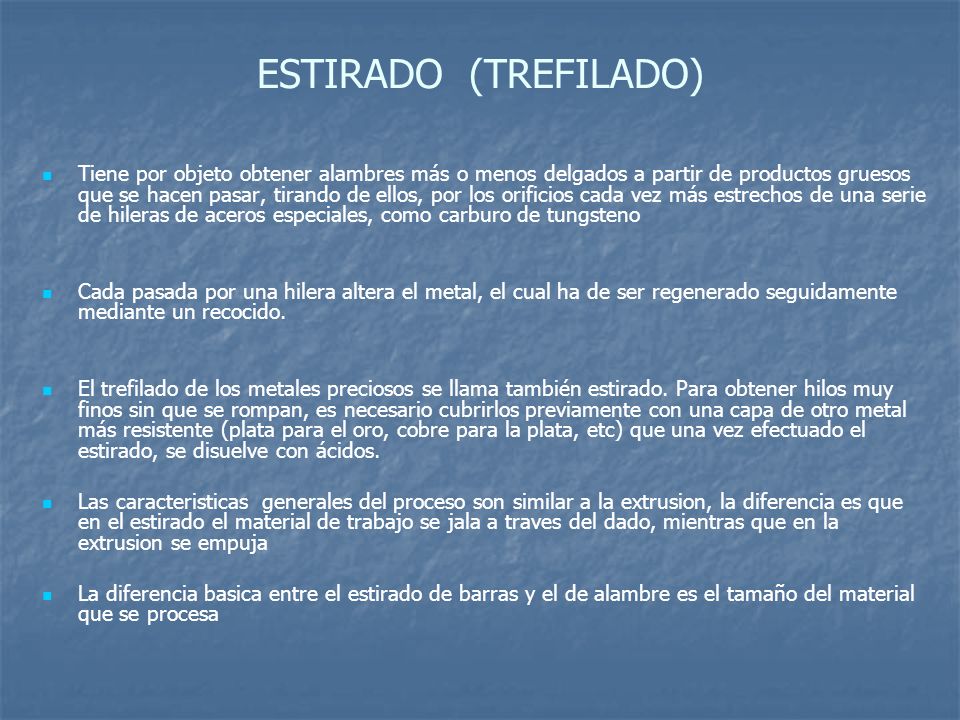 ESTIRADO (TREFILADO)

Tiene por objeto obtener alambres más o menos delgados a partir de productos gruesos que se hacen pasar, tirando de ellos, por los orificios cada vez más estrechos de una serie de hileras de aceros especiales, como carburo de tungsteno

Cada pasada por una hilera altera el metal, el cual ha de ser regenerado seguidamente mediante un recocido.

El trefilado de los metales preciosos se llama también estirado. Para obtener hilos muy finos sin que se rompan, es necesario cubrirlos previamente con una capa de otro metal más resistente (plata para el oro, cobre para la plata, etc) que una vez efectuado el estirado, se disuelve con ácidos.

Las caracteristicas generales del proceso son similar a la extrusion, la diferencia es que en el estirado el material de trabajo se jala a traves del dado, mientras que en la extrusion se empuja

La diferencia basica entre el estirado de barras y el de alambre es el tamaño del material que se procesa